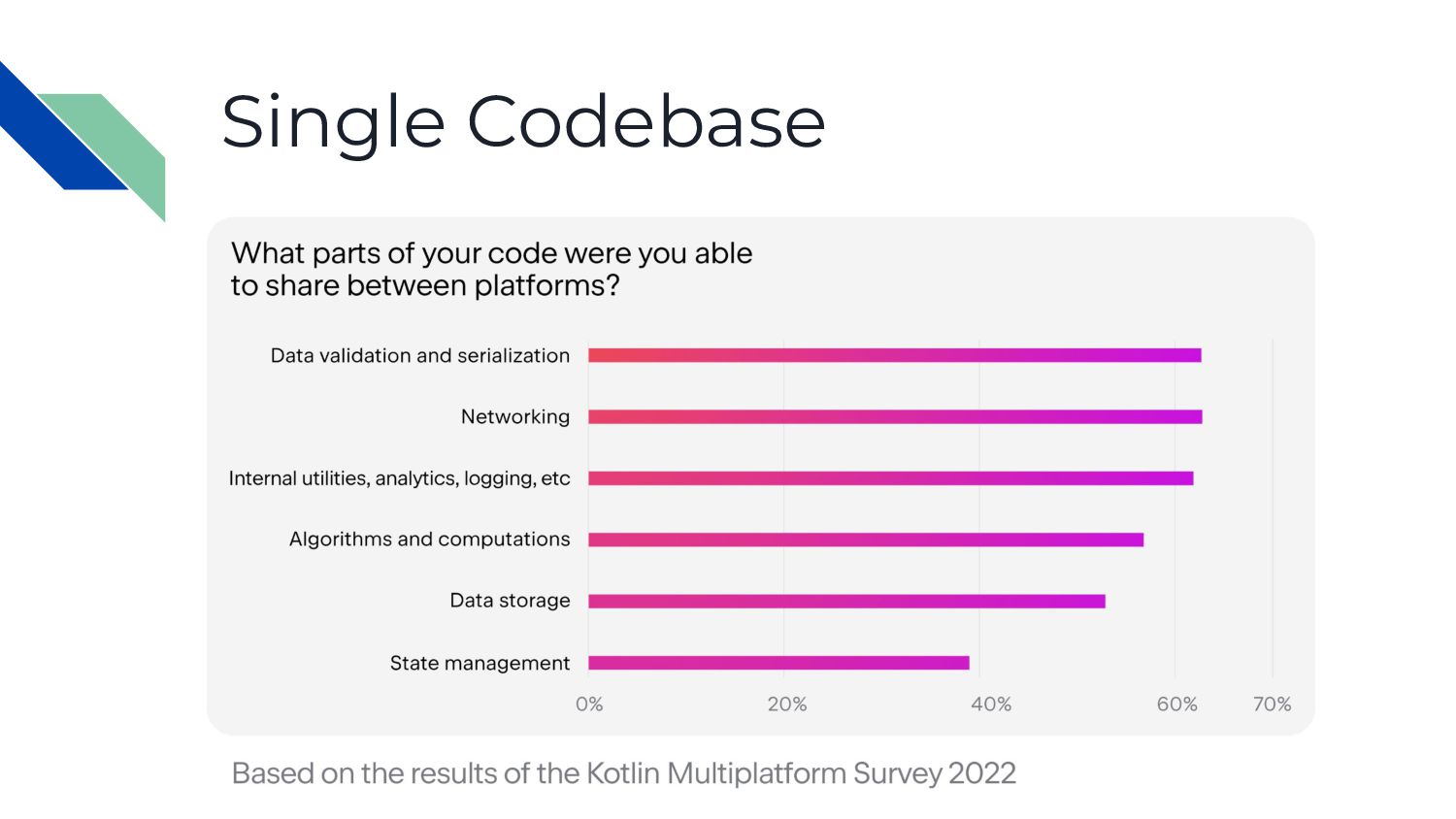 Single Codebase

What parts of your code were you able to share between platforms?

Data validation and serialization
Networking
Internal utilities, analytics, logging, etc
Algorithms and computations
Data storage
State management

0%
20%
40%
60%
70%

Based on the results of the Kotlin Multiplatform Survey 2022